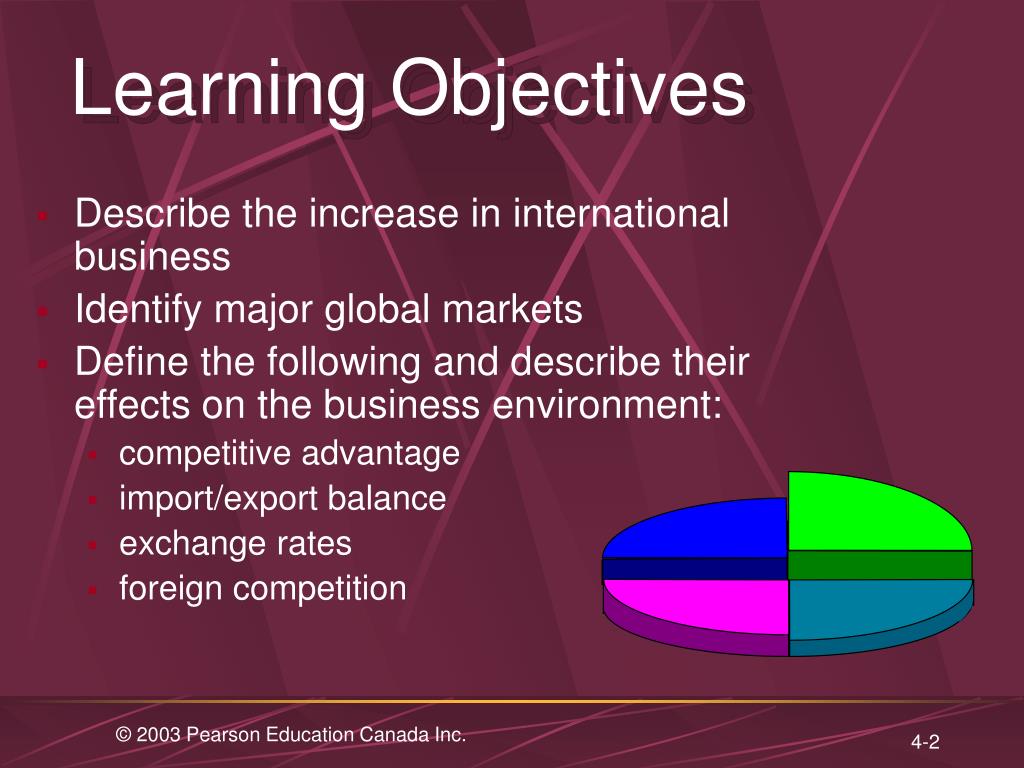 Learning Objectives

- Describe the increase in international business
- Identify major global markets
- Define the following and describe their effects on the business environment:
  - competitive advantage
  - import/export balance
  - exchange rates
  - foreign competition

© 2003 Pearson Education Canada Inc.

4-2